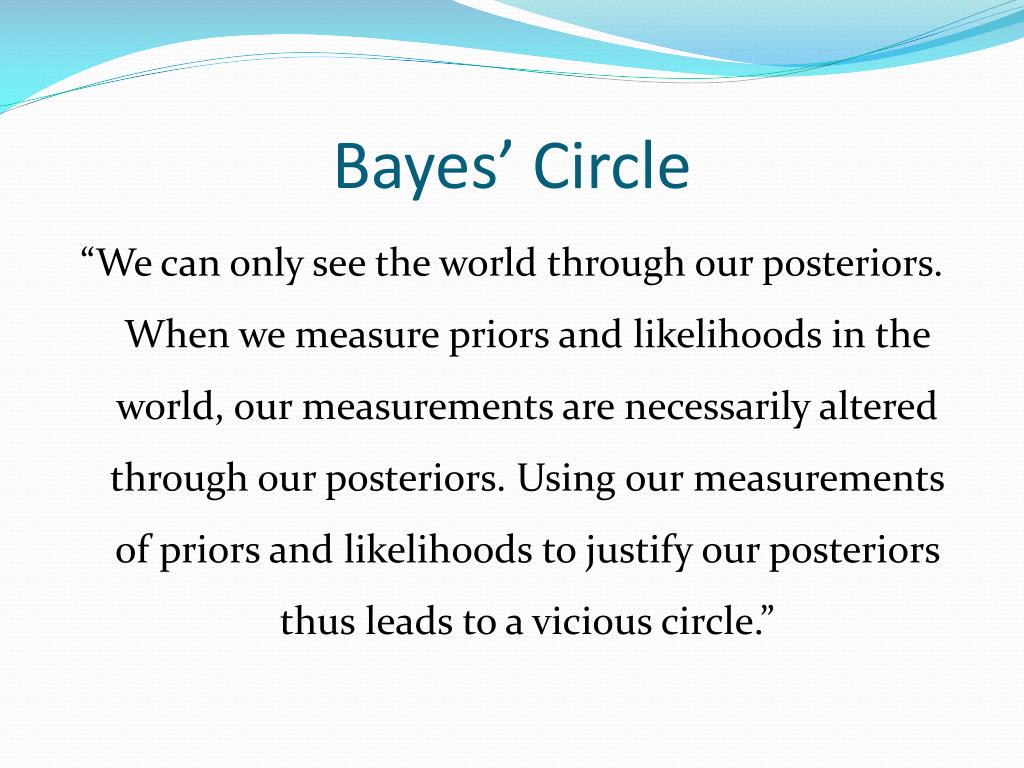 Bayes’ Circle

“We can only see the world through our posteriors. When we measure priors and likelihoods in the world, our measurements are necessarily altered through our posteriors. Using our measurements of priors and likelihoods to justify our posteriors thus leads to a vicious circle.”